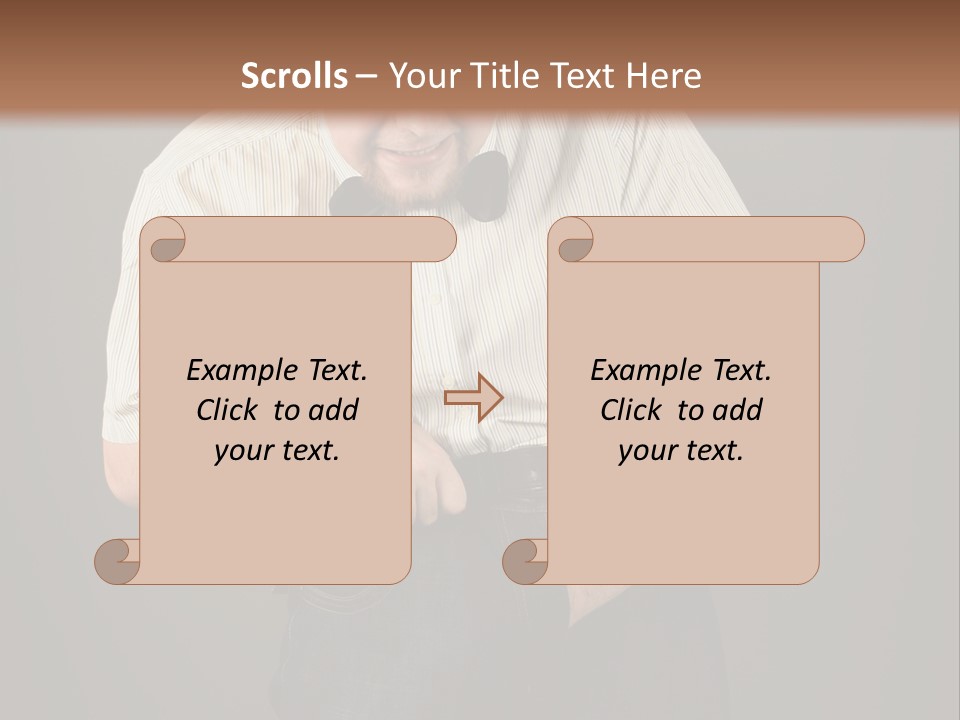 Scrolls – Your Title Text Here

Example Text. Click to add your text.

Example Text. Click to add your text.